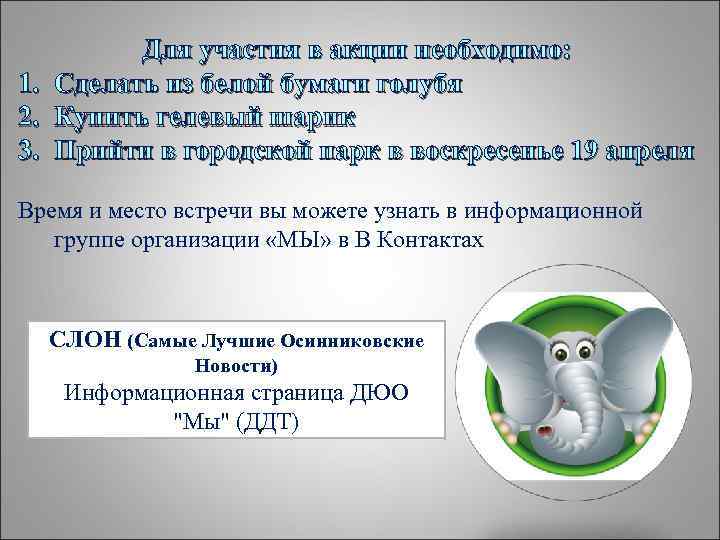 Для участия в акции необходимо:
1. Сделать из белой бумаги голубя
2. Купить гелевый шарик
3. Прийти в городской парк в воскресенье 19 апреля

Время и место встречи вы можете узнать в информационной группе организации «МЫ» в В Контактах

СЛОН (Самые Лучшие Осинниковские Новости)
Информационная страница ДЮО "Мы" (ДДТ)